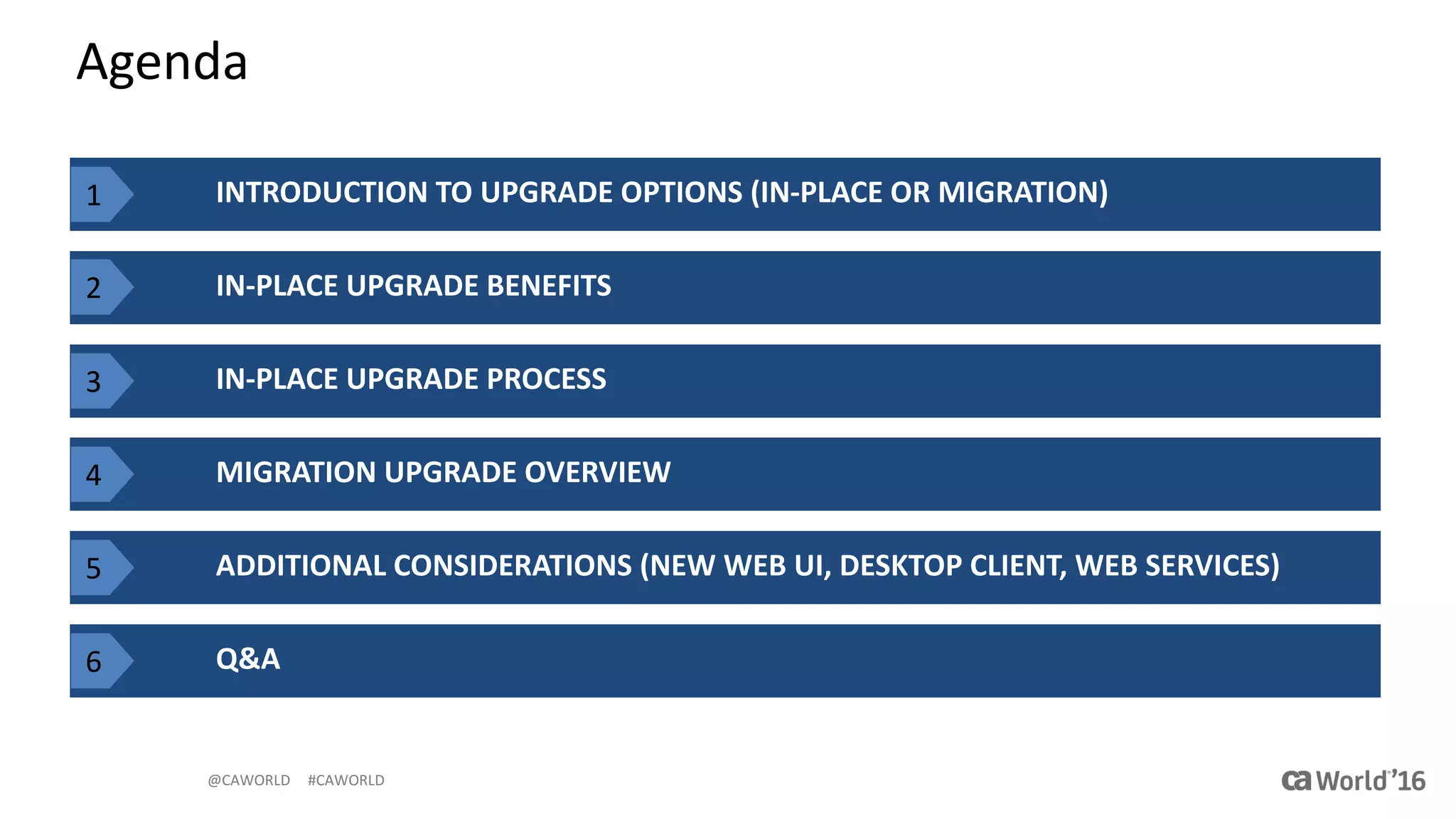 Agenda

1 INTRODUCTION TO UPGRADE OPTIONS (IN-PLACE OR MIGRATION)

2 IN-PLACE UPGRADE BENEFITS

3 IN-PLACE UPGRADE PROCESS

4 MIGRATION UPGRADE OVERVIEW

5 ADDITIONAL CONSIDERATIONS (NEW WEB UI, DESKTOP CLIENT, WEB SERVICES)

6 Q&A

@CAWORLD #CAWORLD

ca World'16